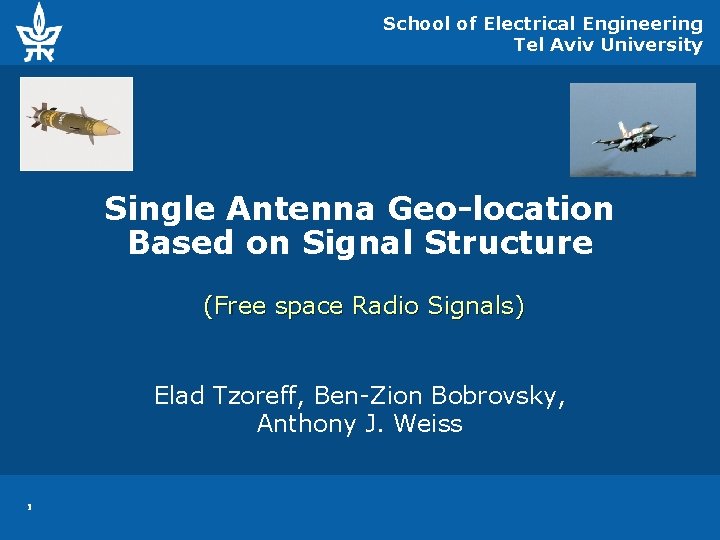 School of Electrical Engineering
Tel Aviv University

Single Antenna Geo-location Based on Signal Structure

(Free space Radio Signals)

Elad Tzoreff, Ben-Zion Bobrovsky, Anthony J. Weiss

1